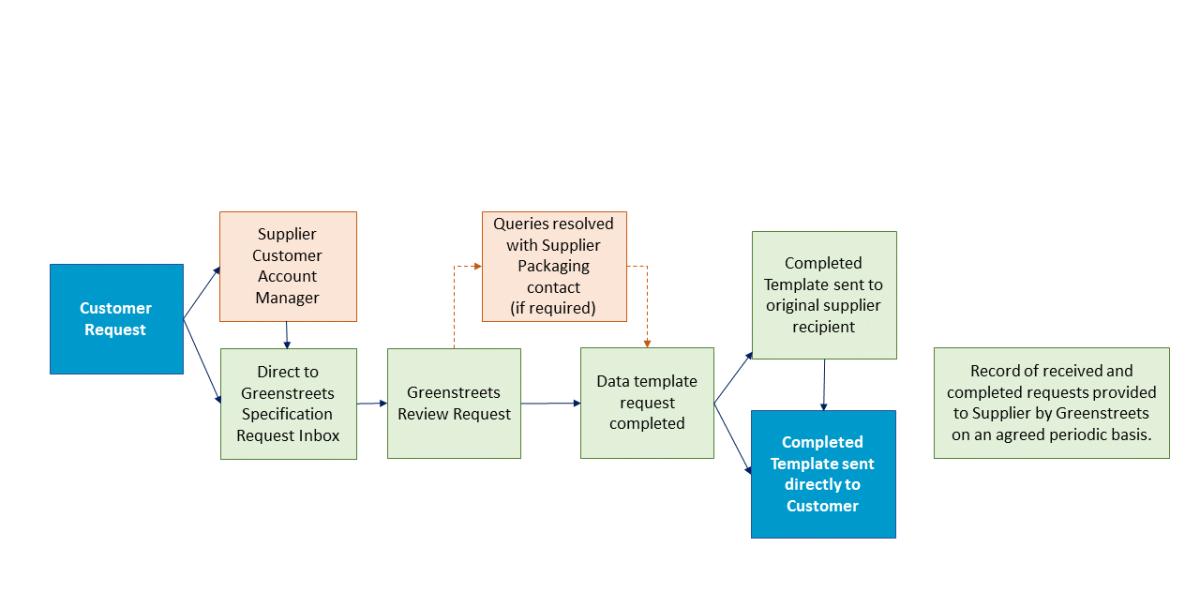 Customer Request

Supplier Customer Account Manager

Direct to Greenstreets Specification Request Inbox

Greenstreets Review Request

Queries resolved with Supplier Packaging contact (if required)

Data template request completed

Completed Template sent to original supplier recipient

Completed Template sent directly to Customer

Record of received and completed requests provided to Supplier by Greenstreets on an agreed periodic basis.